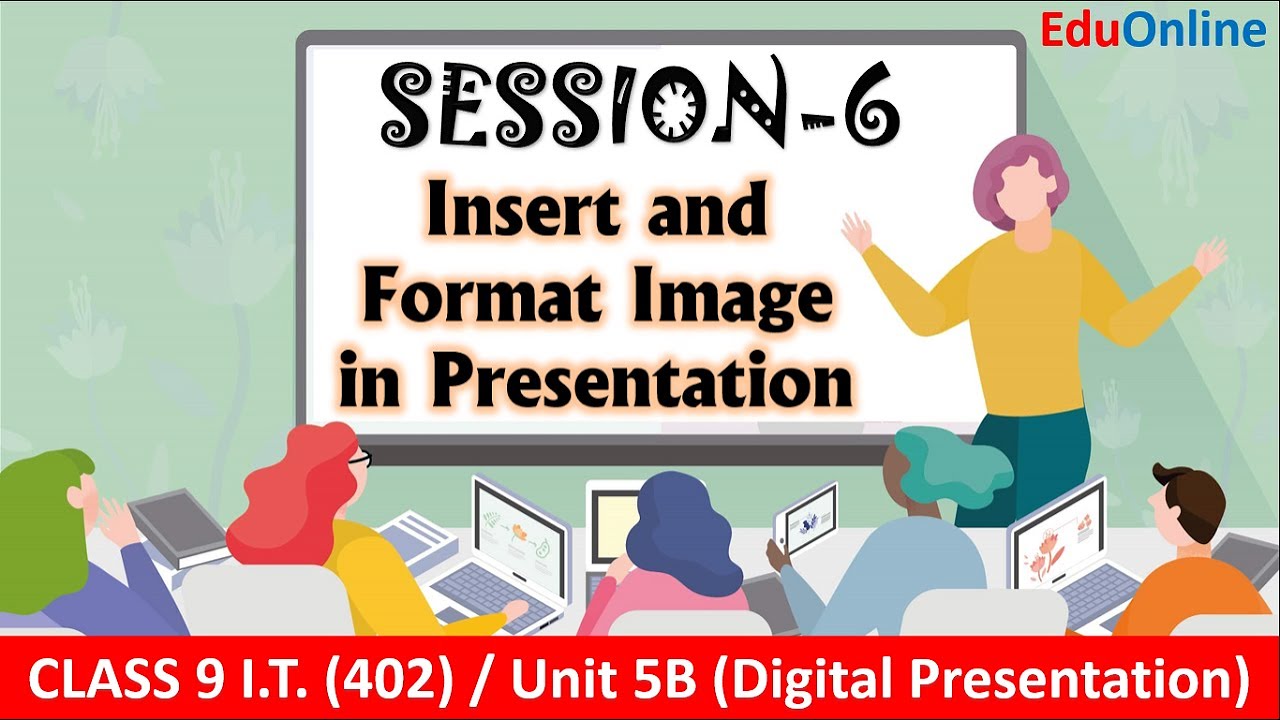 EduOnline

SESSION-6

Insert and Format Image in Presentation

CLASS 9 I.T. (402) / Unit 5B (Digital Presentation)